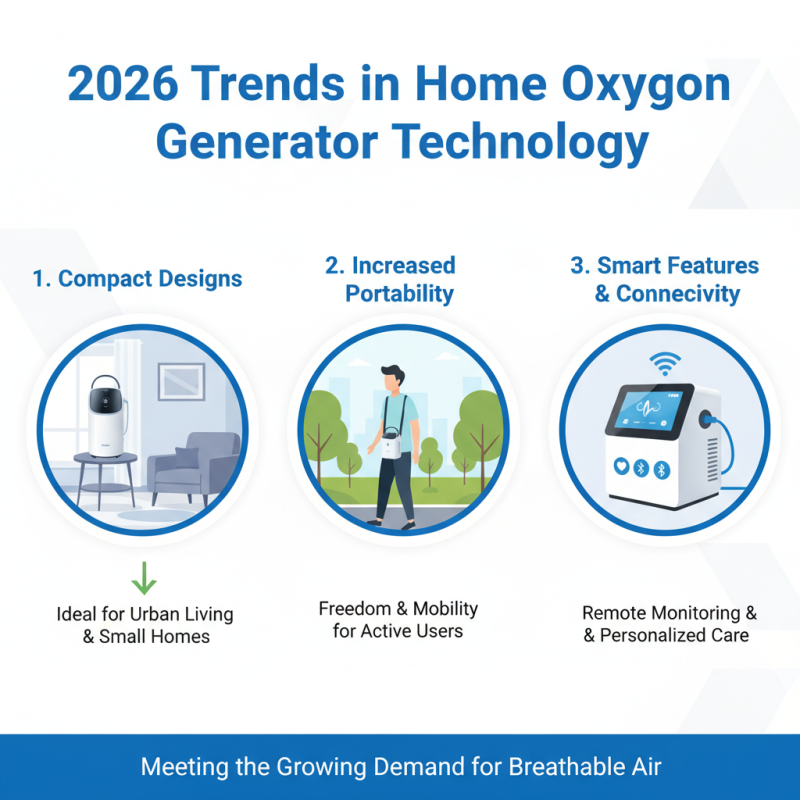 2026 Trends in Home Oxygon Generator Technology

1. Compact Designs

Ideal for Urban Living & Small Homes

2. Increased Portability

Freedom & Mobility for Active Users

3. Smart Features & Connecivity

Remote Monitoring & & Personalized Care

Meeting the Growing Demand for Breathable Air